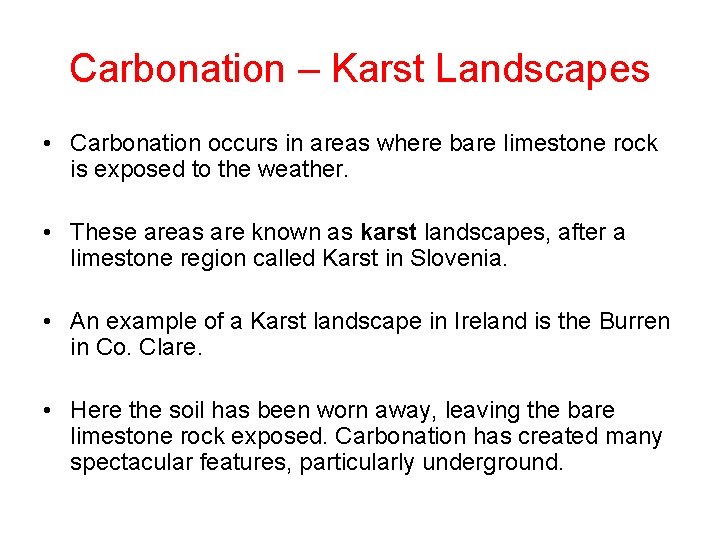 Carbonation – Karst Landscapes

• Carbonation occurs in areas where bare limestone rock is exposed to the weather.

• These areas are known as **karst** landscapes, after a limestone region called Karst in Slovenia.

• An example of a Karst landscape in Ireland is the Burren in Co. Clare.

• Here the soil has been worn away, leaving the bare limestone rock exposed. Carbonation has created many spectacular features, particularly underground.